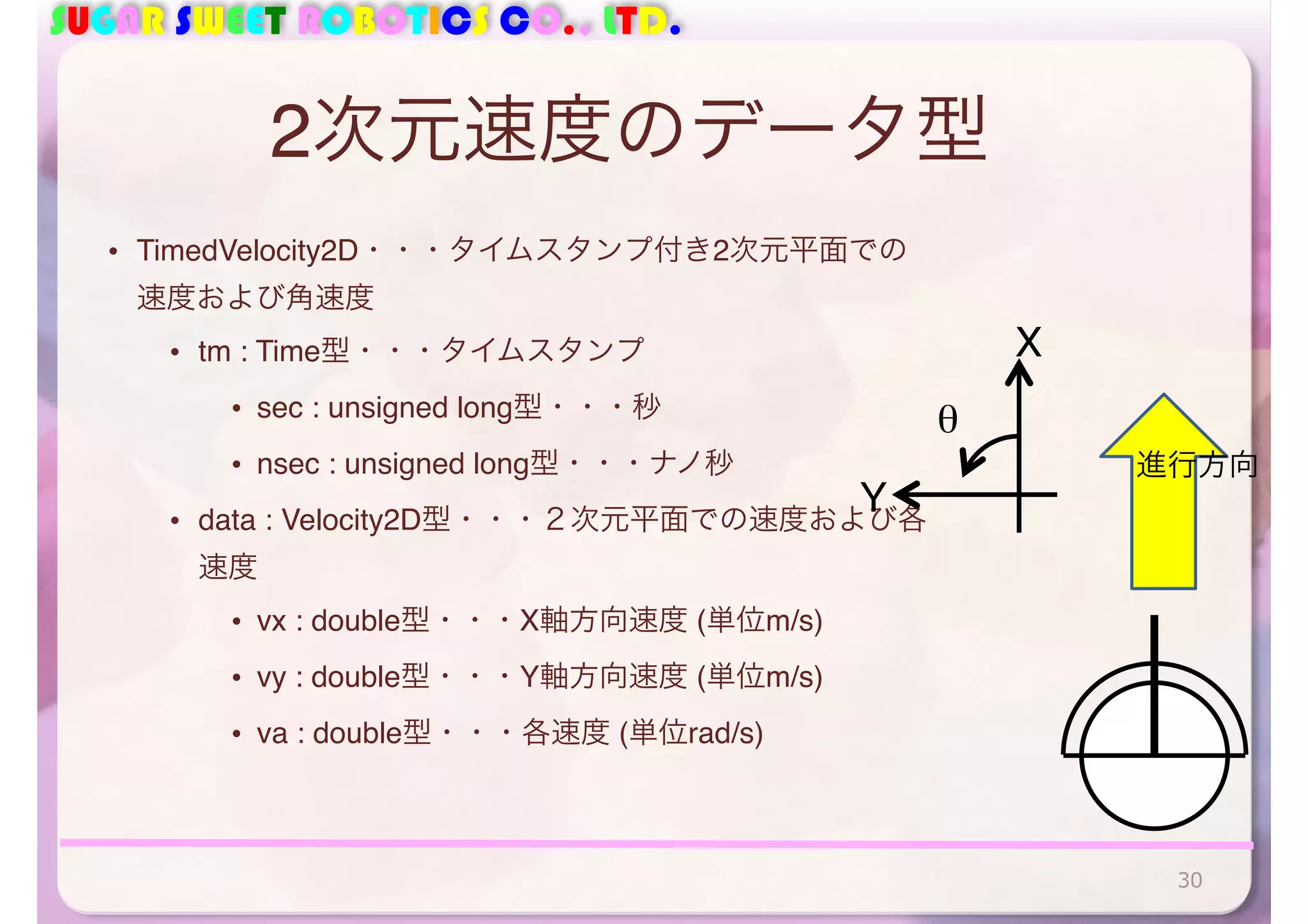 SUGAR SWEET ROBOTICS CO., LTD.

2次元速度のデータ型

• TimedVelocity2D・・・タイムスタンプ付き2次元平面での速度および角速度

• tm : Time型・・・タイムスタンプ

• sec : unsigned long型・・・秒

• nsec : unsigned long型・・・ナノ秒

• data : Velocity2D型・・・２次元平面での速度および各速度

• vx : double型・・・X軸方向速度 (単位m/s)

• vy : double型・・・Y軸方向速度 (単位m/s)

• va : double型・・・各速度 (単位rad/s)

X

θ

Y

進行方向

30